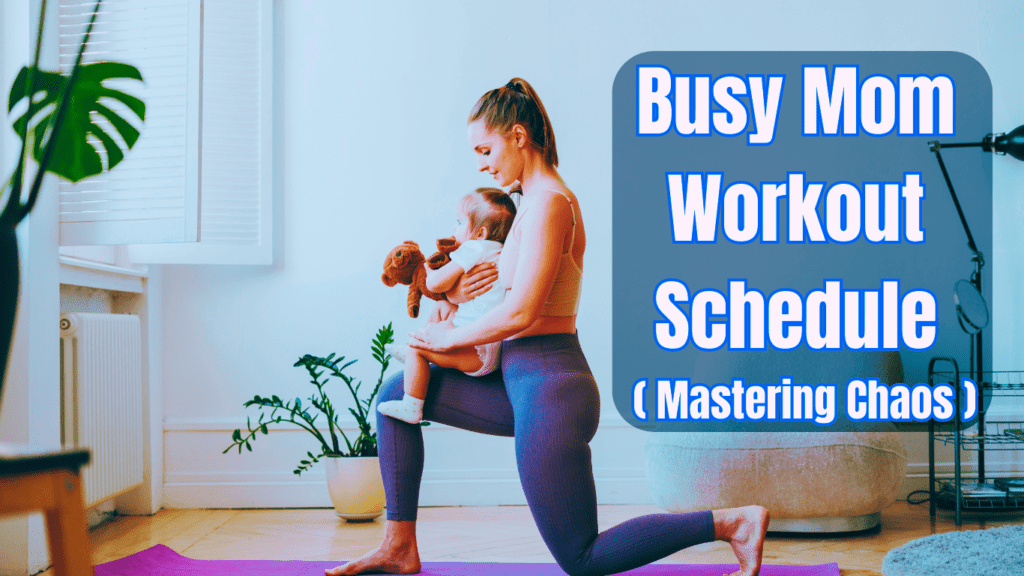 Busy Mom Workout Schedule

( Mastering Chaos )